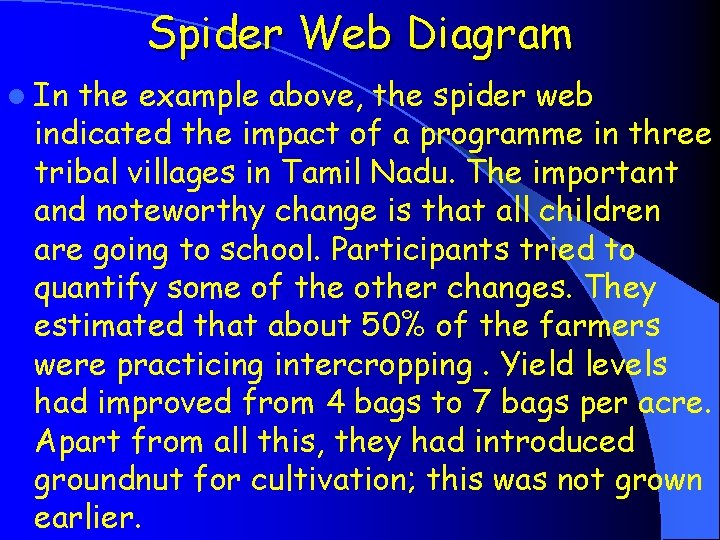 Spider Web Diagram

In the example above, the spider web indicated the impact of a programme in three tribal villages in Tamil Nadu. The important and noteworthy change is that all children are going to school. Participants tried to quantify some of the other changes. They estimated that about 50% of the farmers were practicing intercropping . Yield levels had improved from 4 bags to 7 bags per acre. Apart from all this, they had introduced groundnut for cultivation; this was not grown earlier.